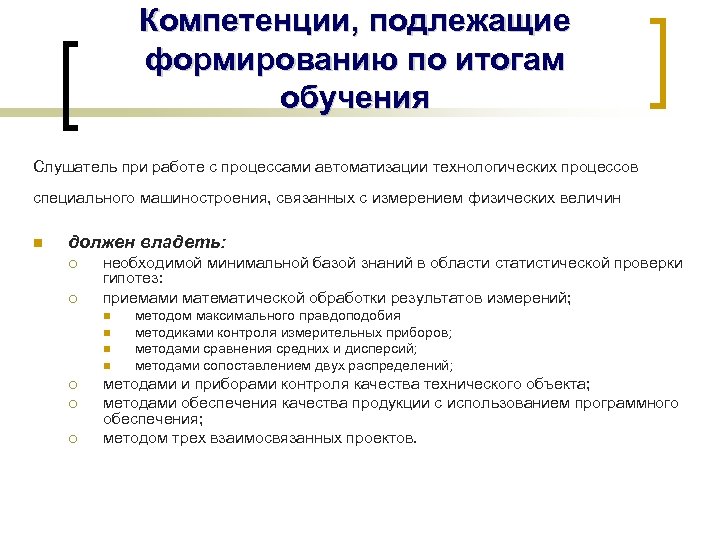 Компетенции, подлежащие формированию по итогам обучения

Слушатель при работе с процессами автоматизации технологических процессов

специального машиностроения, связанных с измерением физических величин

должен владеть:
необходимой минимальной базой знаний в области статистической проверки гипотез:
приемами математической обработки результатов измерений;
методом максимального правдоподобия
методиками контроля измерительных приборов;
методами сравнения средних и дисперсий;
методами сопоставлением двух распределений;
методами и приборами контроля качества технического объекта;
методами обеспечения качества продукции с использованием программного обеспечения;
методом трех взаимосвязанных проектов.